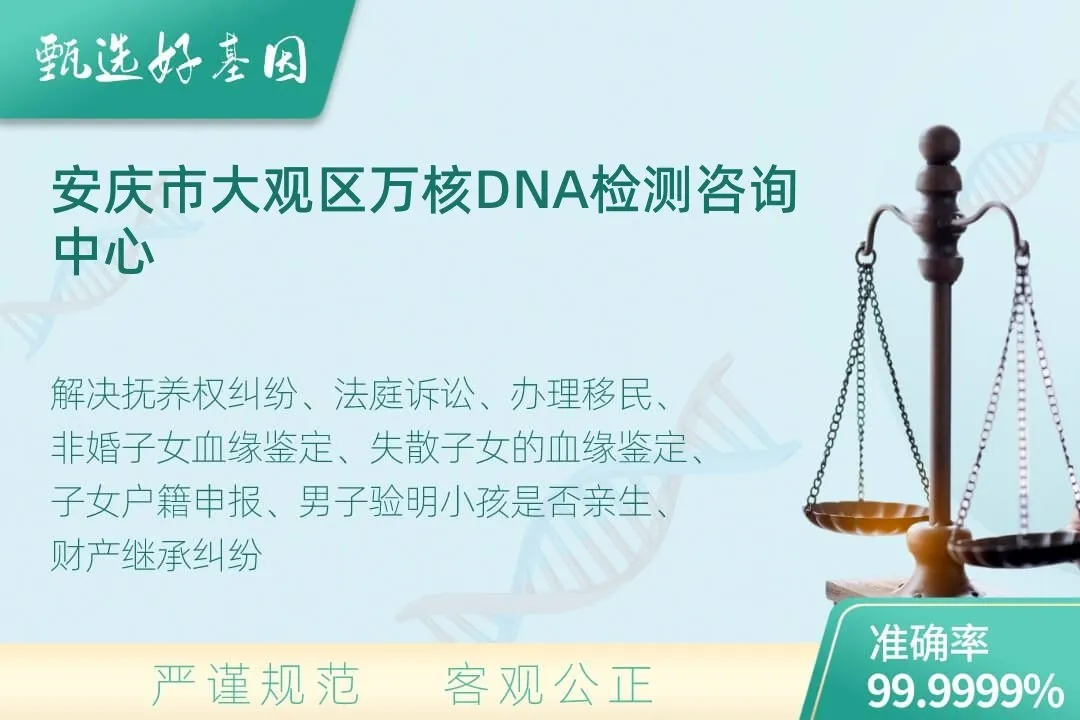 甄选好基因

安庆市大观区万核DNA检测咨询中心

解决抚养权纠纷、法庭诉讼、办理移民、非婚子女血缘鉴定、失散子女的血缘鉴定、子女户籍申报、男子验明小孩是否亲生、财产继承纠纷

严谨规范　客观公正

准确率
99.9999%